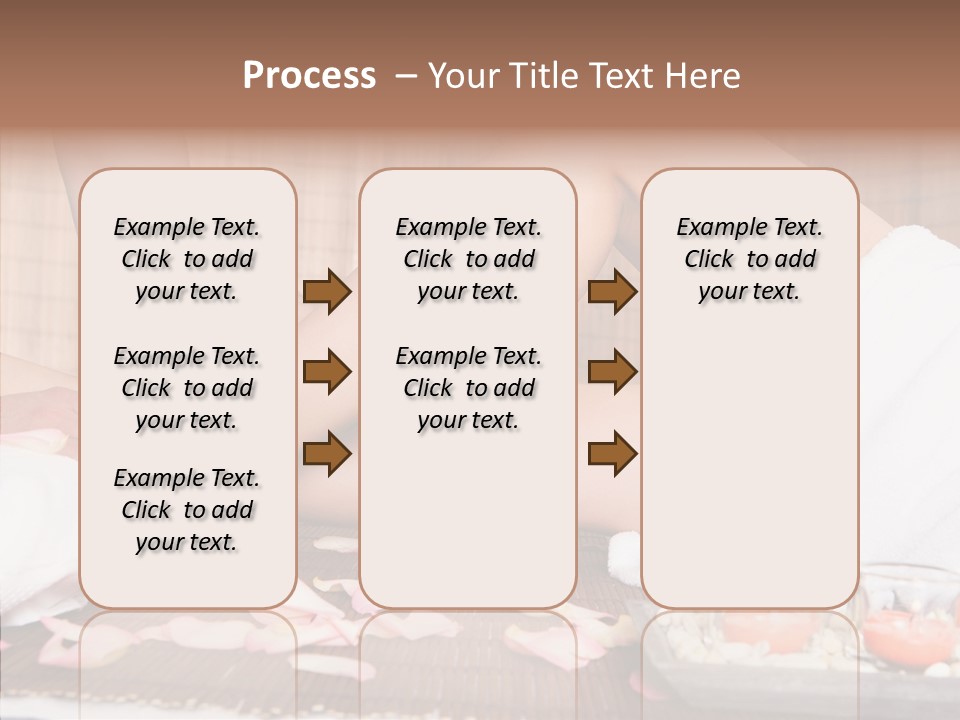 Process – Your Title Text Here

Example Text. Click to add your text.

Example Text. Click to add your text.

Example Text. Click to add your text.

Example Text. Click to add your text.

Example Text. Click to add your text.

Example Text. Click to add your text.